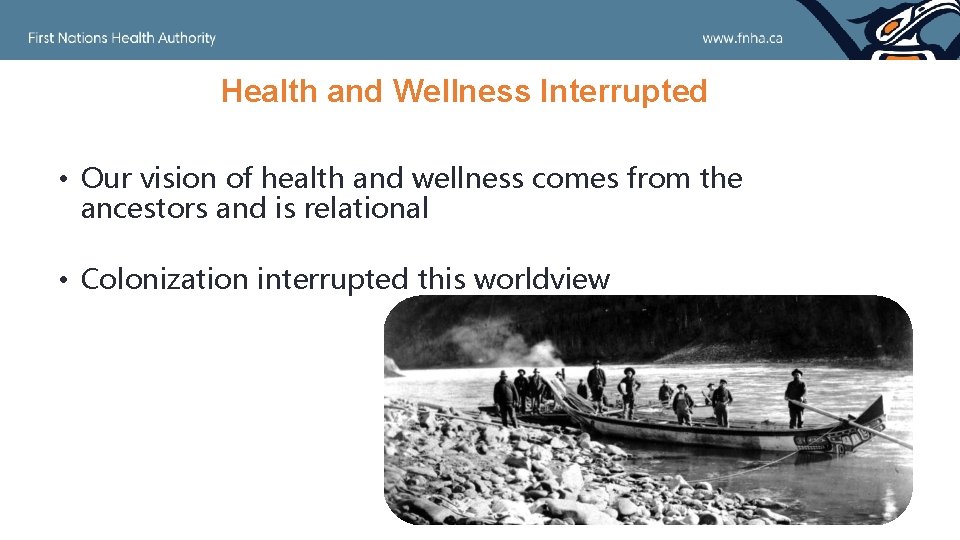 First Nations Health Authority

www.fnha.ca

Health and Wellness Interrupted

• Our vision of health and wellness comes from the ancestors and is relational

• Colonization interrupted this worldview